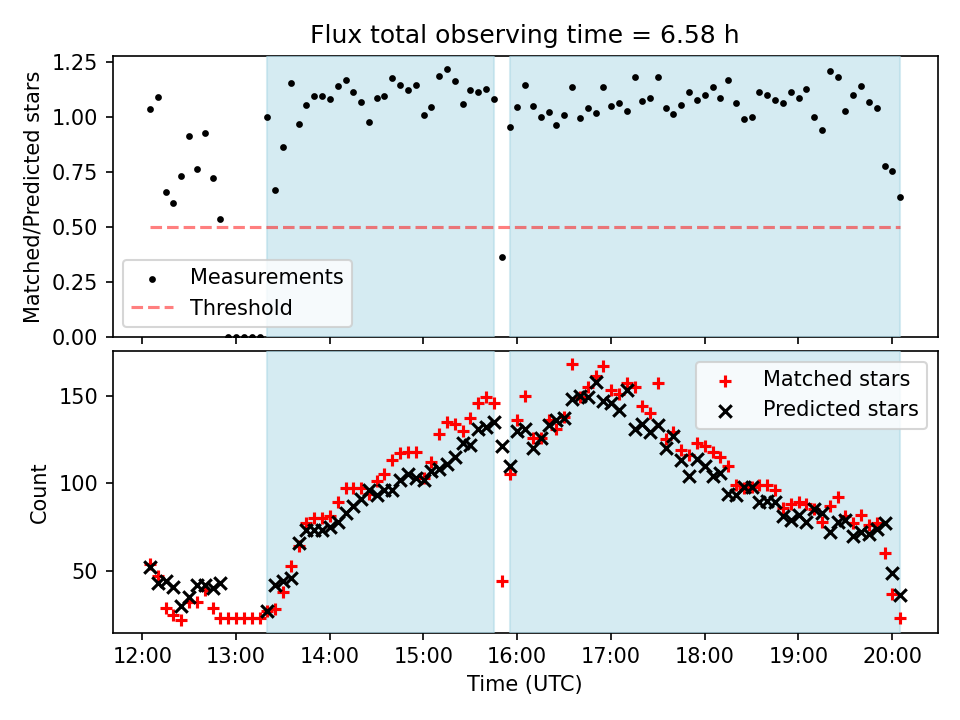 Flux total observing time = 6.58 h

Matched/Predicted stars

1.25
1.00
0.75
0.50
0.25
0.00

Measurements
Threshold

Count

150
100
50

Matched stars
Predicted stars

12:00
13:00
14:00
15:00
16:00
17:00
18:00
19:00
20:00

Time (UTC)